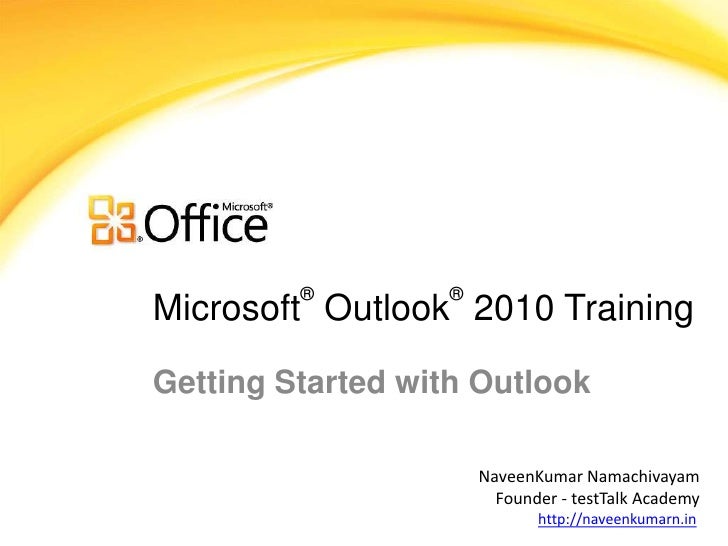 Microsoft® Office

Microsoft® Outlook® 2010 Training

Getting Started with Outlook

NaveenKumar Namachivayam
Founder - testTalk Academy
http://naveenkumarn.in